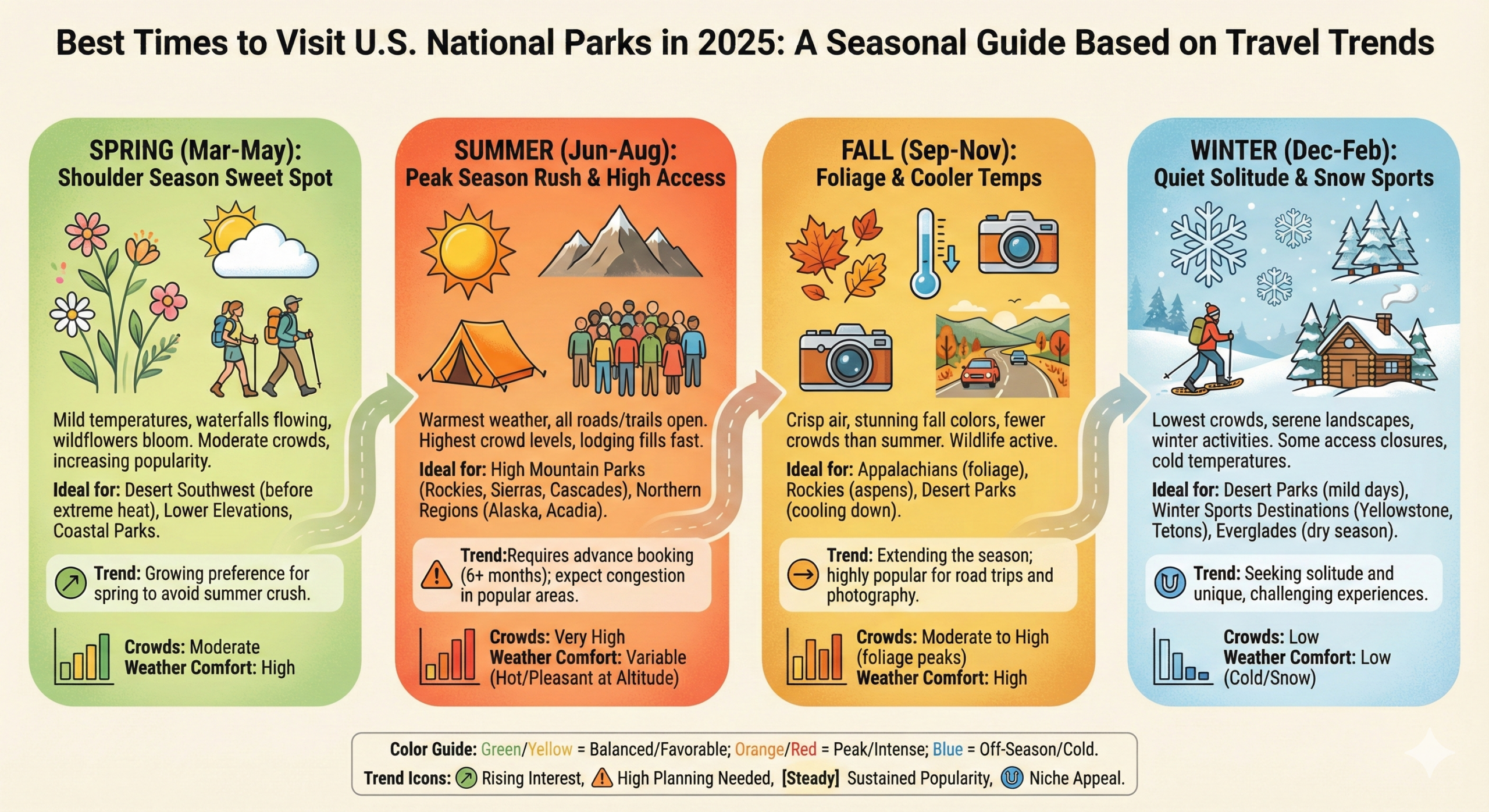 Best Times to Visit U.S. National Parks in 2025: A Seasonal Guide Based on Travel Trends

SPRING (Mar-May):
Shoulder Season Sweet Spot

Mild temperatures, waterfalls flowing, wildflowers bloom. Moderate crowds, increasing popularity.

Ideal for: Desert Southwest (before extreme heat), Lower Elevations, Coastal Parks.

Trend: Growing preference for spring to avoid summer crush.

Crowds: Moderate
Weather Comfort: High

SUMMER (Jun-Aug):
Peak Season Rush & High Access

Warmest weather, all roads/trails open. Highest crowd levels, lodging fills fast.

Ideal for: High Mountain Parks (Rockies, Sierras, Cascades), Northern Regions (Alaska, Acadia).

Trend:Requires advance booking (6+ months); expect congestion in popular areas.

Crowds: Very High
Weather Comfort: Variable (Hot/Pleasant at Altitude)

FALL (Sep-Nov):
Foliage & Cooler Temps

Crisp air, stunning fall colors, fewer crowds than summer. Wildlife active.

Ideal for: Appalachians (foliage), Rockies (aspens), Desert Parks (cooling down).

Trend: Extending the season; highly popular for road trips and photography.

Crowds: Moderate to High (foliage peaks)
Weather Comfort: High

WINTER (Dec-Feb):
Quiet Solitude & Snow Sports

Lowest crowds, serene landscapes, winter activities. Some access closures, cold temperatures.

Ideal for: Desert Parks (mild days), Winter Sports Destinations (Yellowstone, Tetons), Everglades (dry season).

Trend: Seeking solitude and unique, challenging experiences.

Crowds: Low
Weather Comfort: Low (Cold/Snow)

Color Guide: Green/Yellow = Balanced/Favorable; Orange/Red = Peak/Intense; Blue = Off-Season/Cold.
Trend Icons: Rising Interest, High Planning Needed, [Steady] Sustained Popularity, Niche Appeal.